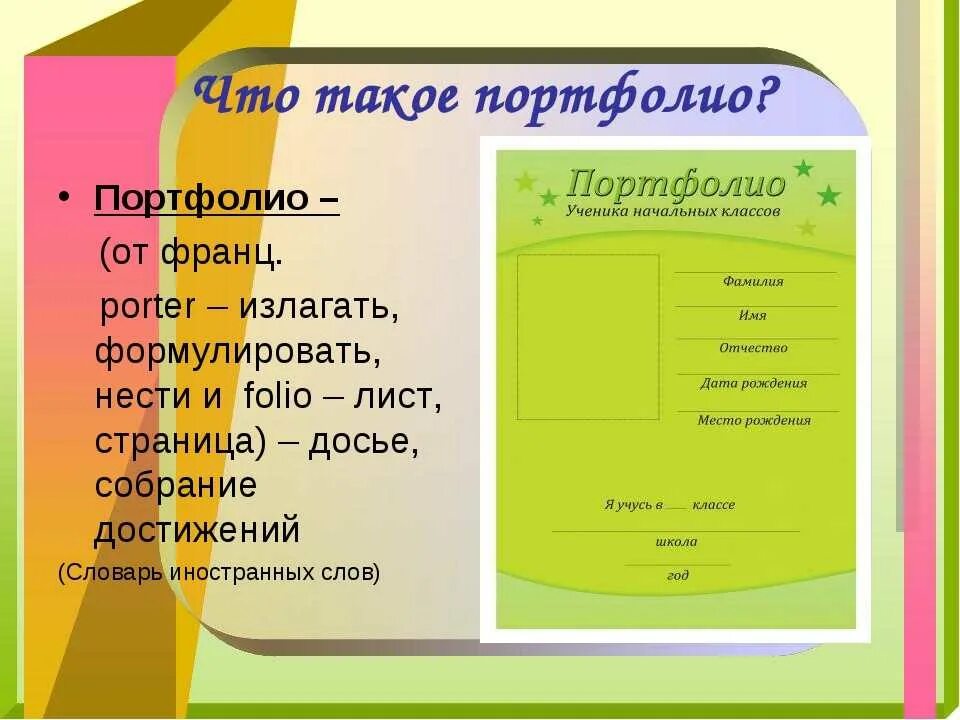 Что такое портфолио?

• Портфолио –
(от франц.
porter – излагать, формулировать, нести и folio – лист, страница) – досье, собрание достижений
(Словарь иностранных слов)

Портфолио
Ученика начальных классов

Фамилия
Имя
Отчество
Дата рождения
Место рождения

Я учусь в ___ классе
школа
год